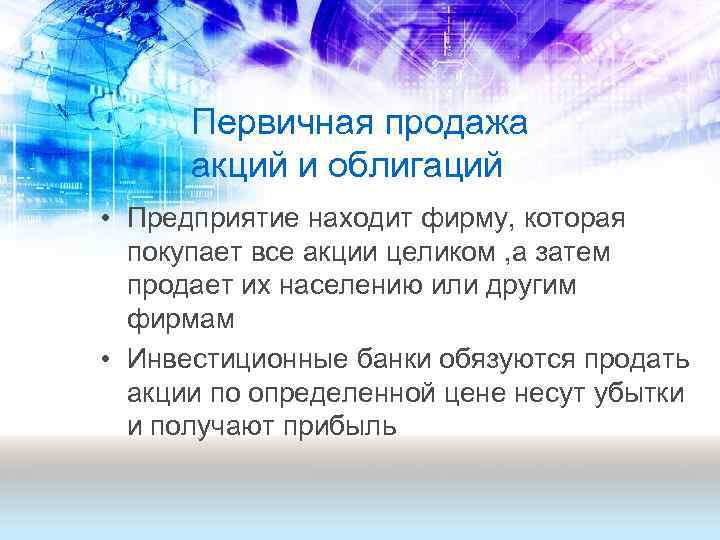 Первичная продажа акций и облигаций

• Предприятие находит фирму, которая покупает все акции целиком ,а затем продает их населению или другим фирмам

• Инвестиционные банки обязуются продать акции по определенной цене несут убытки и получают прибыль